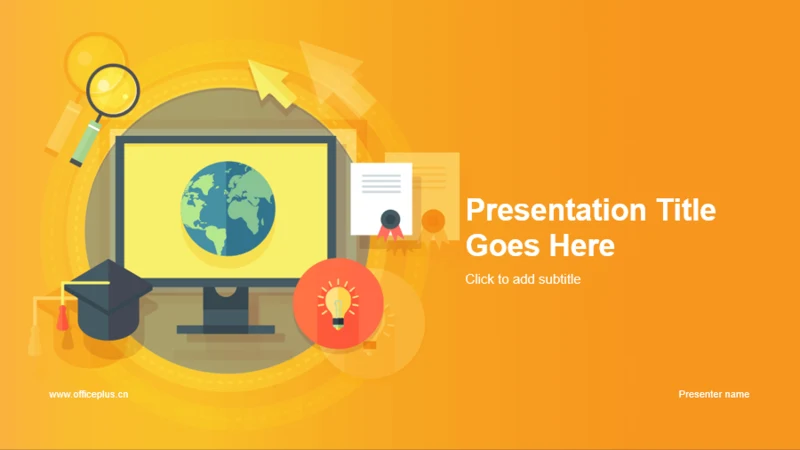 Presentation Title Goes Here

Click to add subtitle

www.officeplus.cn

Presenter name